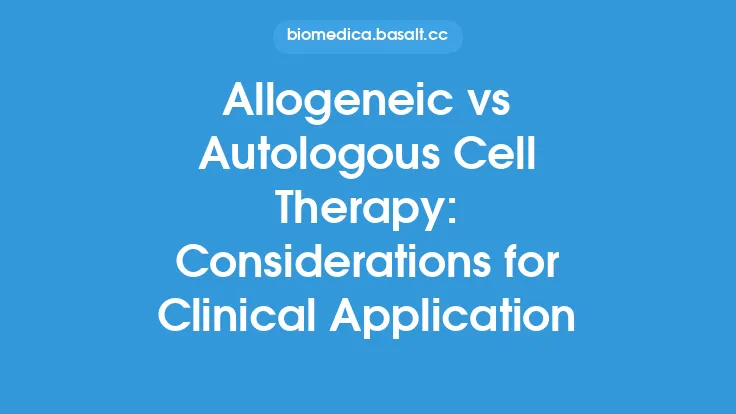 biomedica.basalt.cc

Allogeneic vs Autologous Cell Therapy: Considerations for Clinical Application